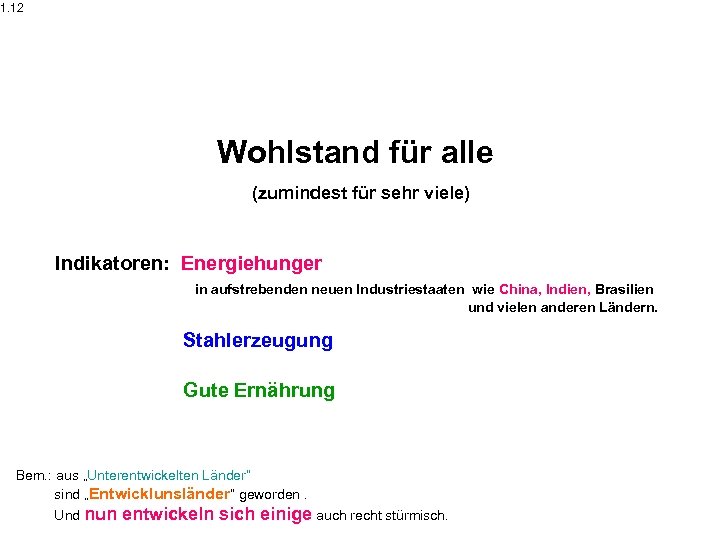 1.12

Wohlstand für alle

(zumindest für sehr viele)

Indikatoren: Energiehunger

in aufstrebenden neuen Industriestaaten wie China, Indien, Brasilien und vielen anderen Ländern.

Stahlerzeugung

Gute Ernährung

Bem.: aus „Unterentwickelten Länder"
sind „Entwicklunsländer" geworden .
Und nun entwickeln sich einige auch recht stürmisch.